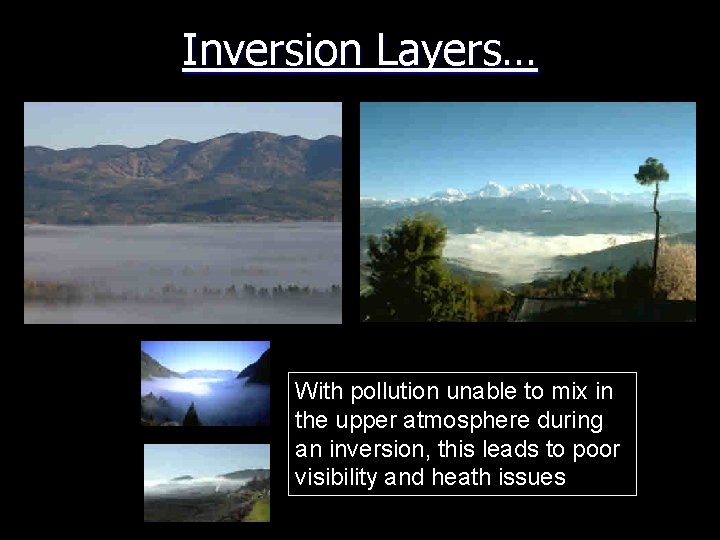 Inversion Layers…

With pollution unable to mix in the upper atmosphere during an inversion, this leads to poor visibility and heath issues